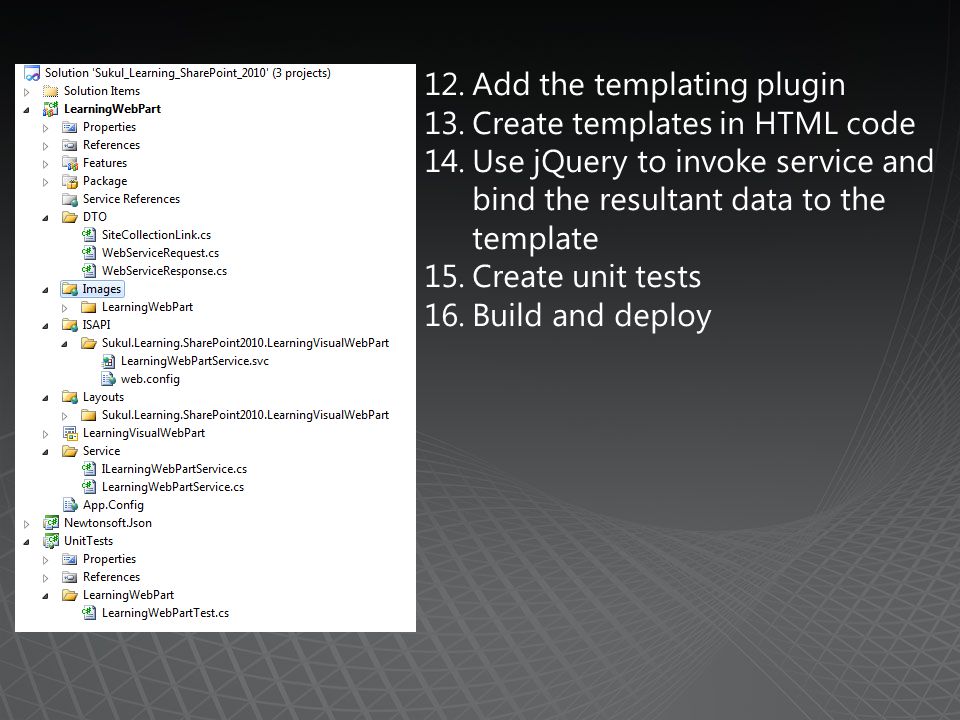 Solution 'Sukul_Learning_SharePoint_2010' (3 projects)
Solution Items
LearningWebPart
Properties
References
Features
Package
Service References
DTO
SiteCollectionLink.cs
WebServiceRequest.cs
WebServiceResponse.cs
Images
LearningWebPart
ISAPI
Sukul.Learning.SharePoint2010.LearningVisualWebPart
LearningWebPartService.svc
web.config
Layouts
Sukul.Learning.SharePoint2010.LearningVisualWebPart
LearningVisualWebPart
Service
ILearningWebPartService.cs
LearningWebPartService.cs
App.Config
Newtonsoft.Json
UnitTests
Properties
References
LearningWebPart
LearningWebPartTest.cs

12. Add the templating plugin
13. Create templates in HTML code
14. Use jQuery to invoke service and bind the resultant data to the template
15. Create unit tests
16. Build and deploy